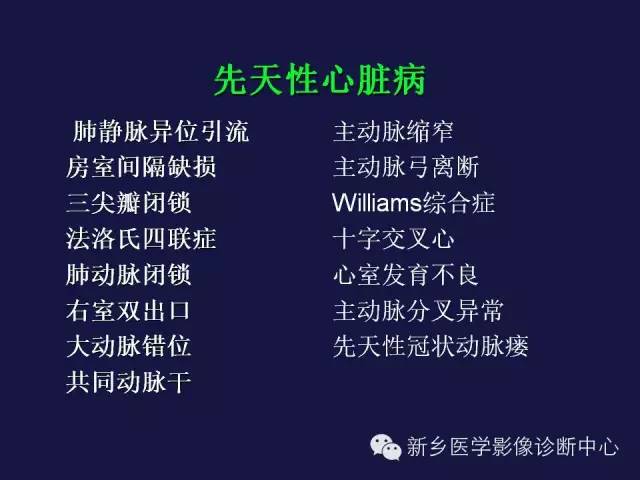 先天性心脏病

肺静脉异位引流
房室间隔缺损
三尖瓣闭锁
法洛氏四联症
肺动脉闭锁
右室双出口
大动脉错位
共同动脉干

主动脉缩窄
主动脉弓离断
Williams综合症
十字交叉心
心室发育不良
主动脉分叉异常
先天性冠状动脉瘘

新乡医学影像诊断中心